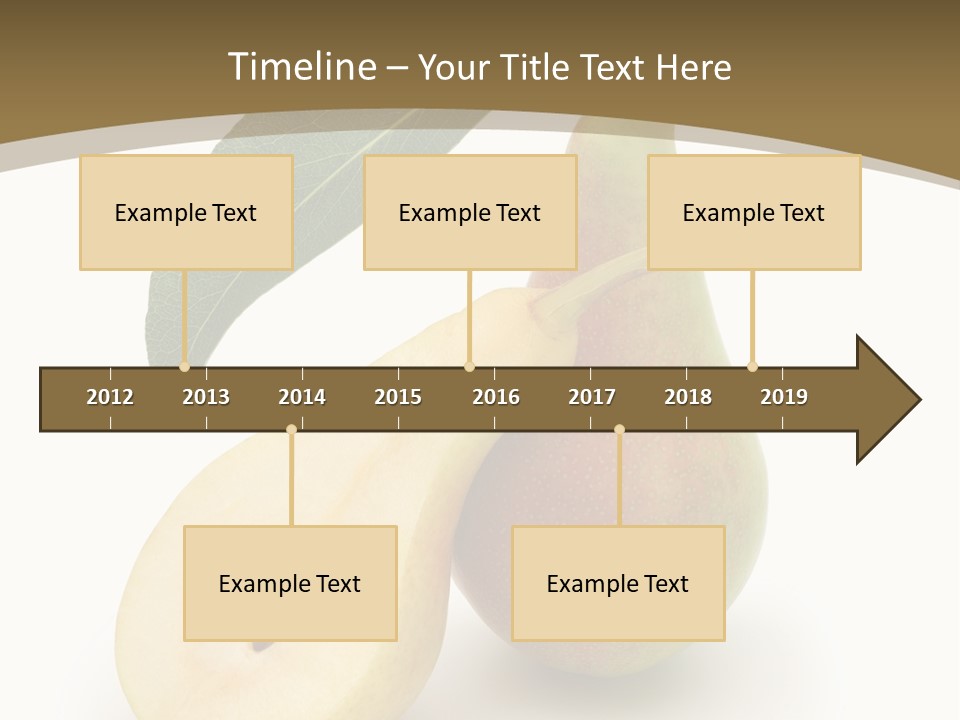 Timeline – Your Title Text Here

Example Text

Example Text

Example Text

2012 2013 2014 2015 2016 2017 2018 2019

Example Text

Example Text